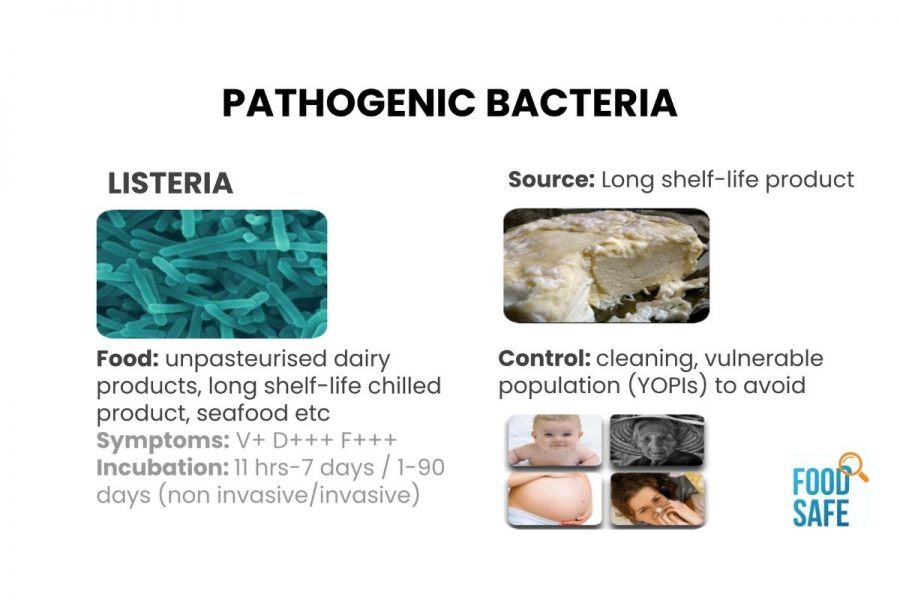 PATHOGENIC BACTERIA

LISTERIA

Food: unpasteurised dairy products, long shelf-life chilled product, seafood etc
Symptoms: V+ D+++ F+++
Incubation: 11 hrs-7 days / 1-90 days (non invasive/invasive)

Source: Long shelf-life product

Control: cleaning, vulnerable population (YOPIs) to avoid

FOOD SAFE